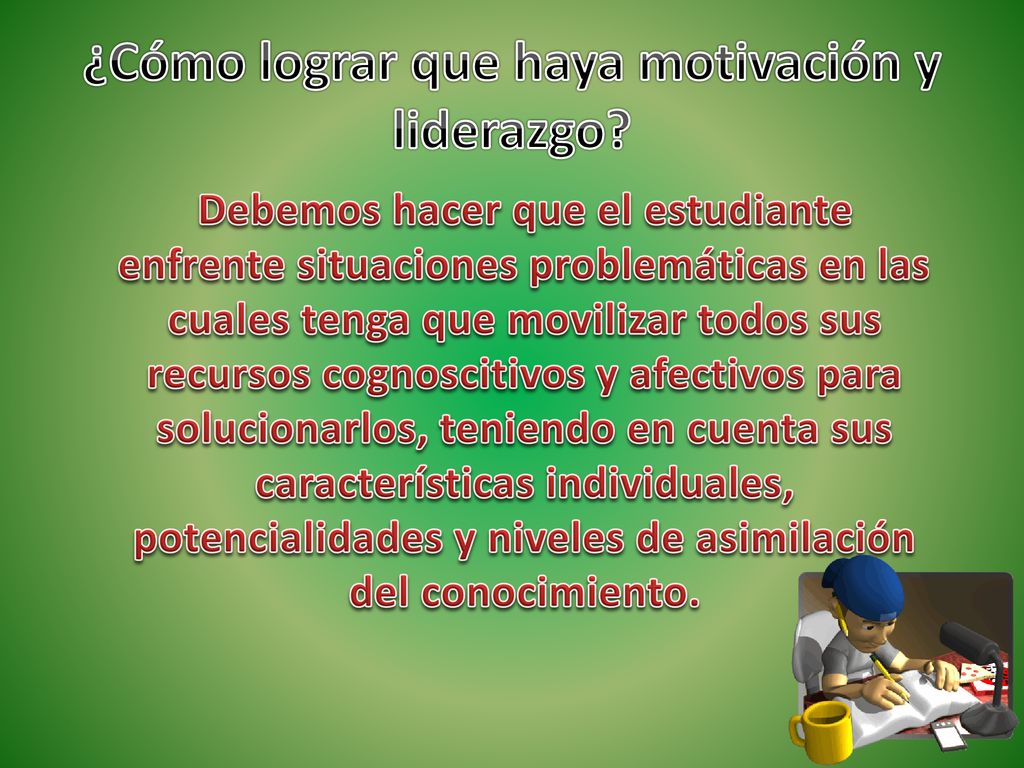 ¿Cómo lograr que haya motivación y liderazgo?

Debemos hacer que el estudiante enfrente situaciones problemáticas en las cuales tenga que movilizar todos sus recursos cognoscitivos y afectivos para solucionarlos, teniendo en cuenta sus características individuales, potencialidades y niveles de asimilación del conocimiento.